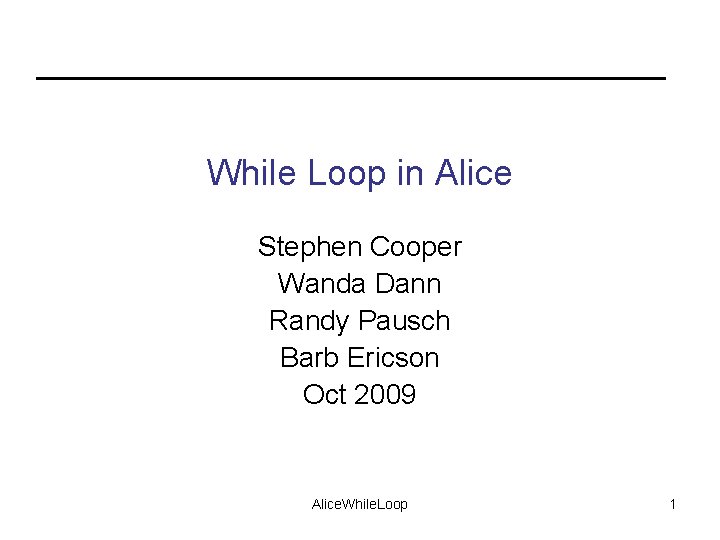 While Loop in Alice

Stephen Cooper
Wanda Dann
Randy Pausch
Barb Ericson
Oct 2009

AliceWhileLoop

1